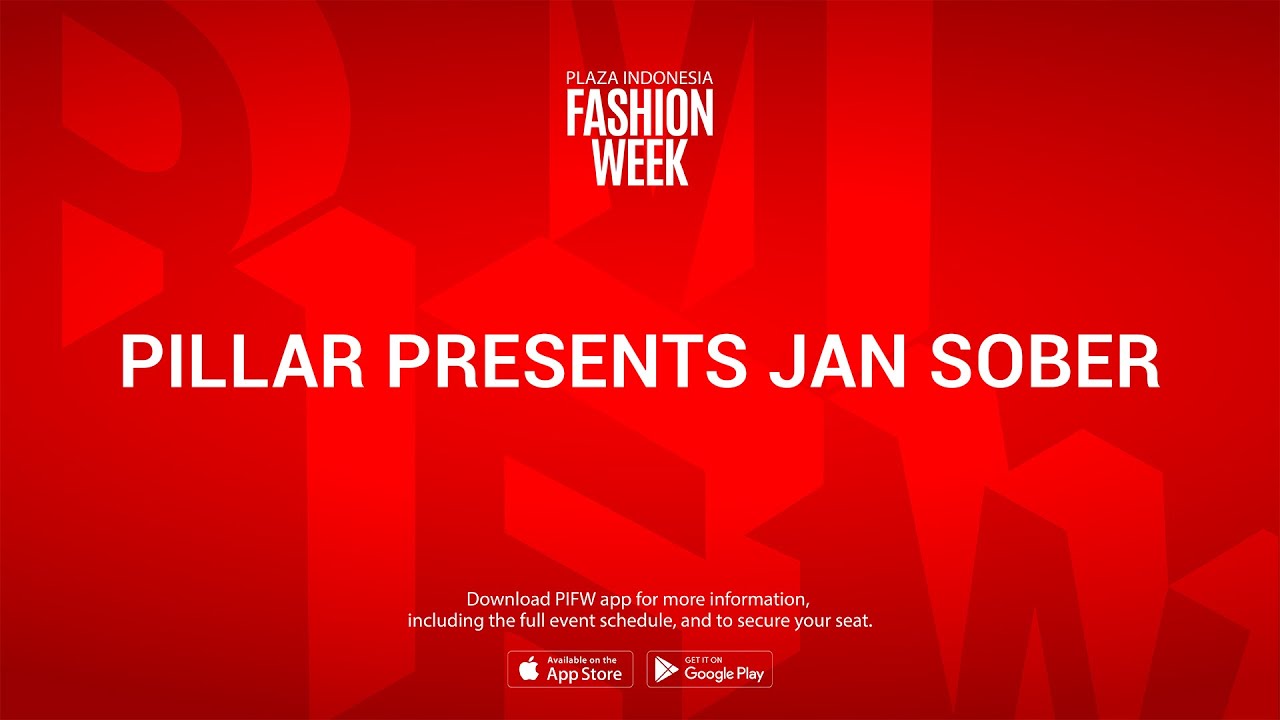 PLAZA INDONESIA
FASHION WEEK

PILLAR PRESENTS JAN SOBER

Download PIFW app for more information, including the full event schedule, and to secure your seat.

Available on the App Store

GET IT ON Google Play